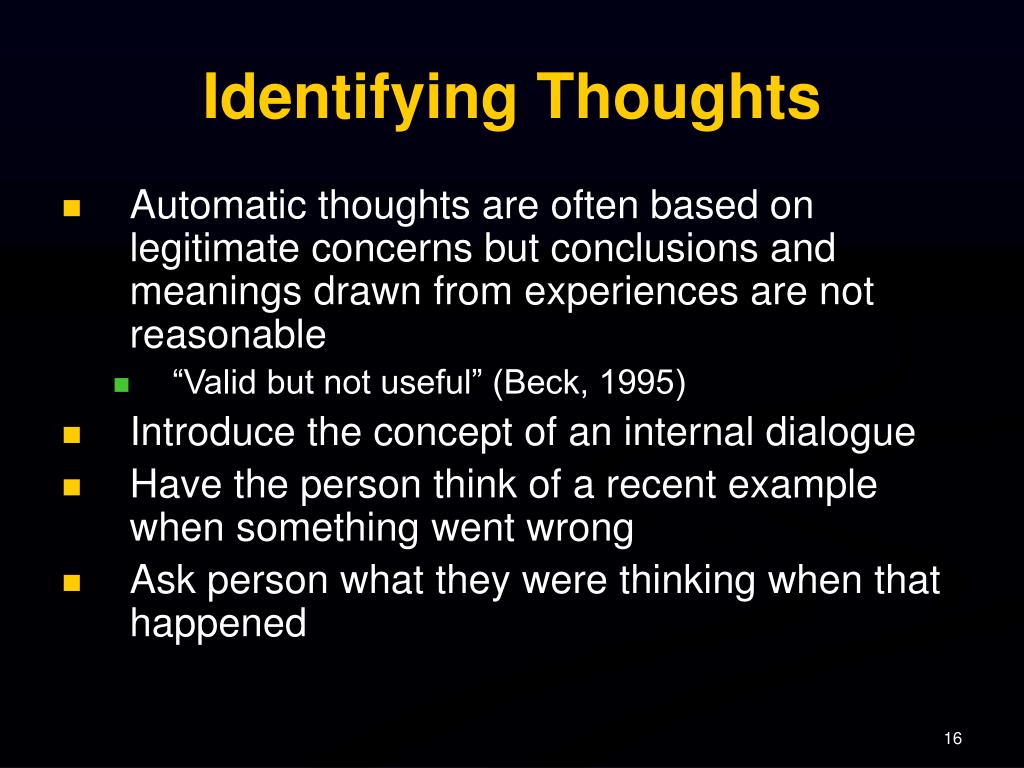 Identifying Thoughts

- Automatic thoughts are often based on legitimate concerns but conclusions and meanings drawn from experiences are not reasonable
  - “Valid but not useful” (Beck, 1995)
- Introduce the concept of an internal dialogue
- Have the person think of a recent example when something went wrong
- Ask person what they were thinking when that happened

16